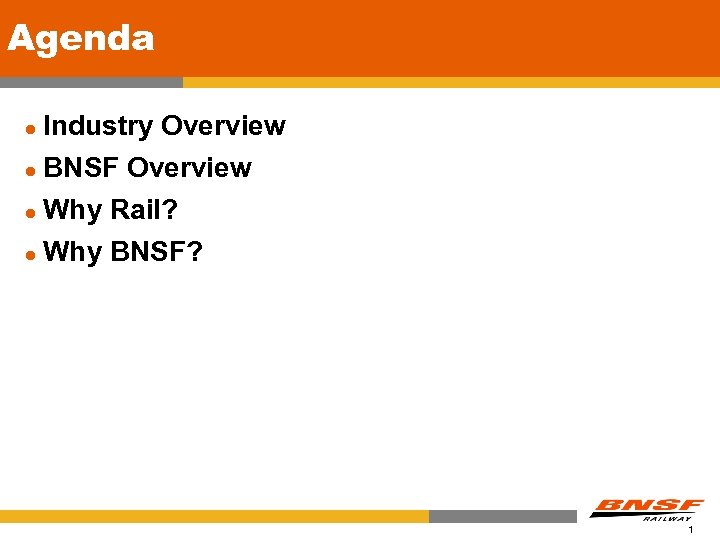 Agenda

- Industry Overview
- BNSF Overview
- Why Rail?
- Why BNSF?

BNSF RAILWAY

1